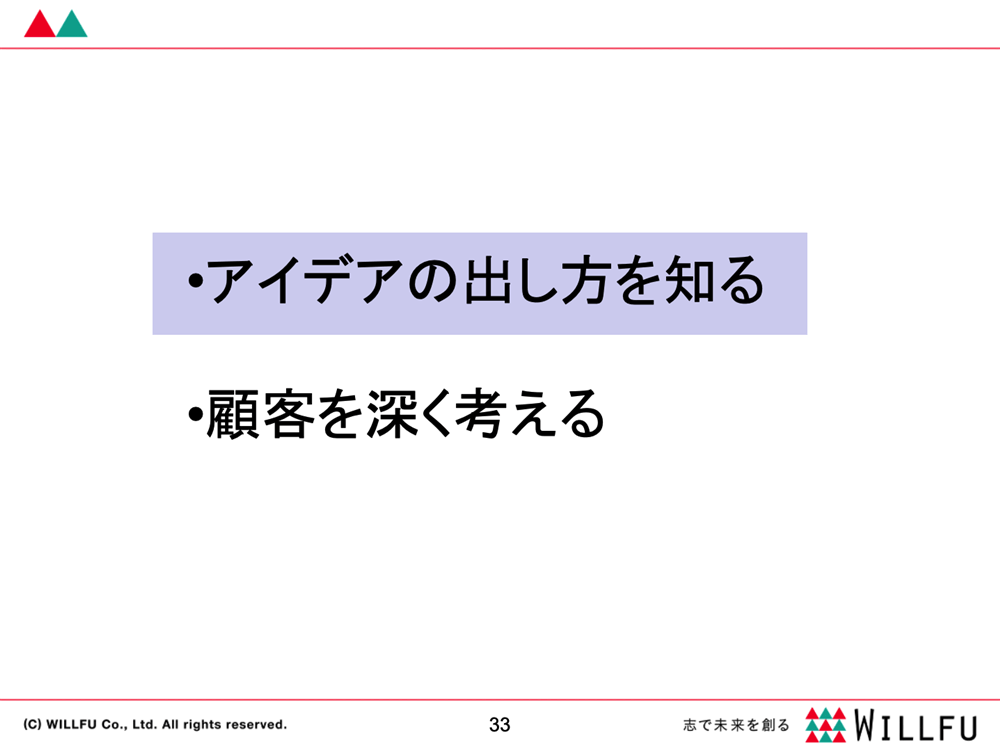 •アイデアの出し方を知る

•顧客を深く考える

(C) WILLFU Co., Ltd. All rights reserved.

33

志で未来を創る WILLFU